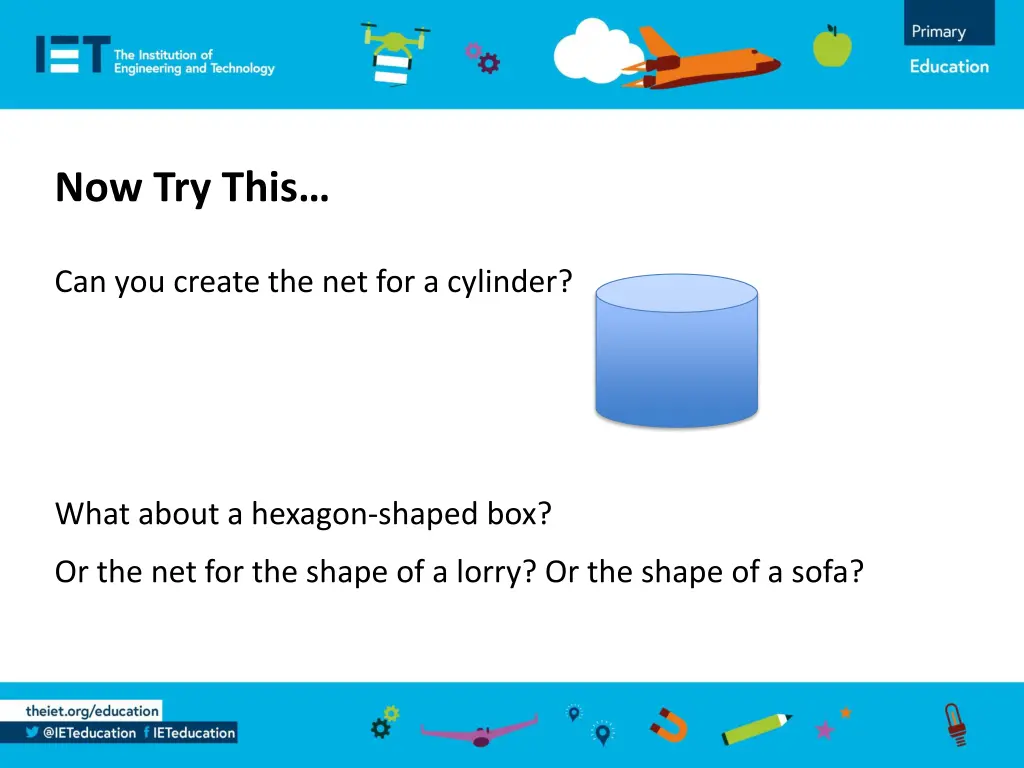 IET The Institution of Engineering and Technology

Primary Education

Now Try This…

Can you create the net for a cylinder?

What about a hexagon-shaped box?

Or the net for the shape of a lorry? Or the shape of a sofa?

theiet.org/education

@IETeducation IETeducation